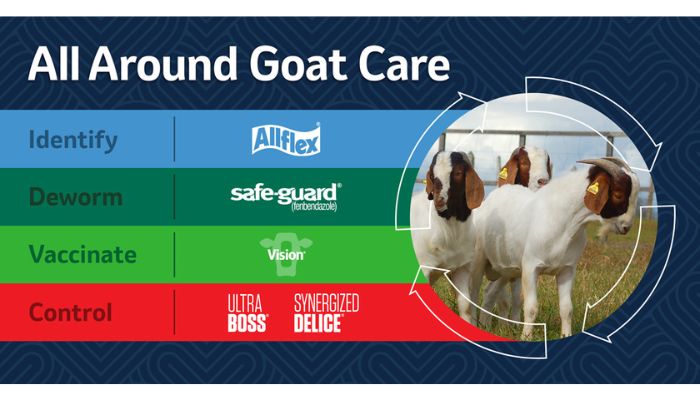 All Around Goat Care

Identify
Allflex®

Deworm
safe-guard®
(fenbendazole)

Vaccinate
Vision®

Control
ULTRA BOSS®
SYNERGIZED DELICE®